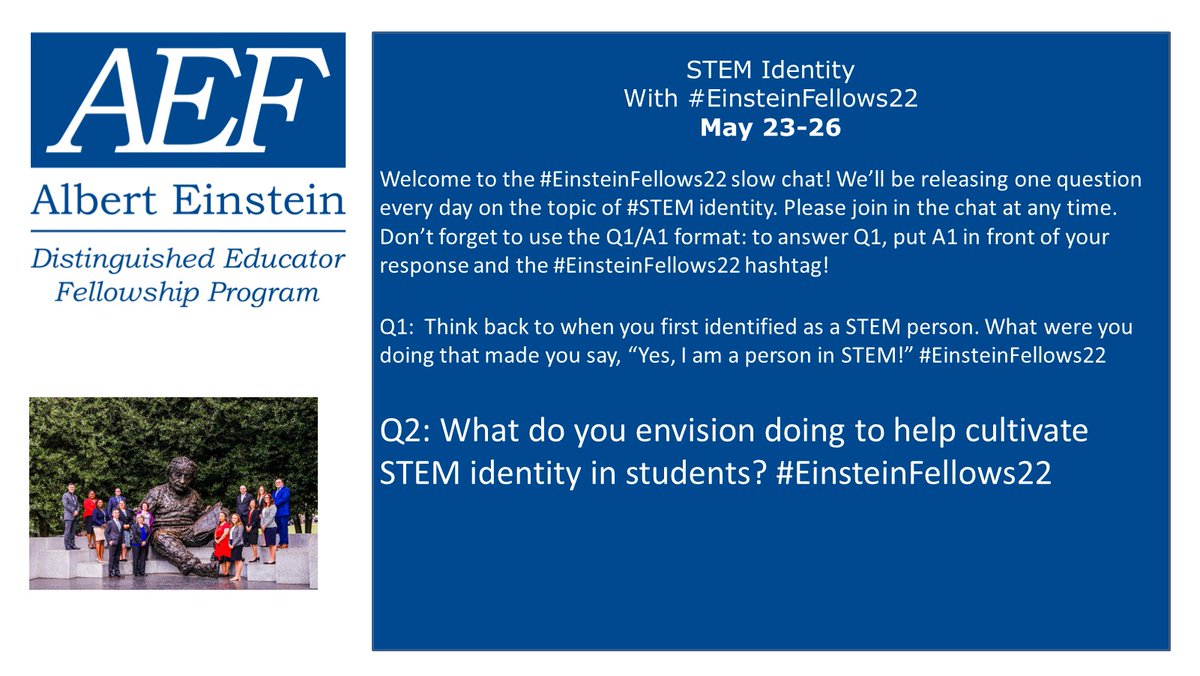 AEF

Albert Einstein

Distinguished Educator Fellowship Program

STEM Identity
With #EinsteinFellows22
May 23-26

Welcome to the #EinsteinFellows22 slow chat! We'll be releasing one question every day on the topic of #STEM identity. Please join in the chat at any time. Don't forget to use the Q1/A1 format: to answer Q1, put A1 in front of your response and the #EinsteinFellows22 hashtag!

Q1: Think back to when you first identified as a STEM person. What were you doing that made you say, "Yes, I am a person in STEM!" #EinsteinFellows22

Q2: What do you envision doing to help cultivate STEM identity in students? #EinsteinFellows22